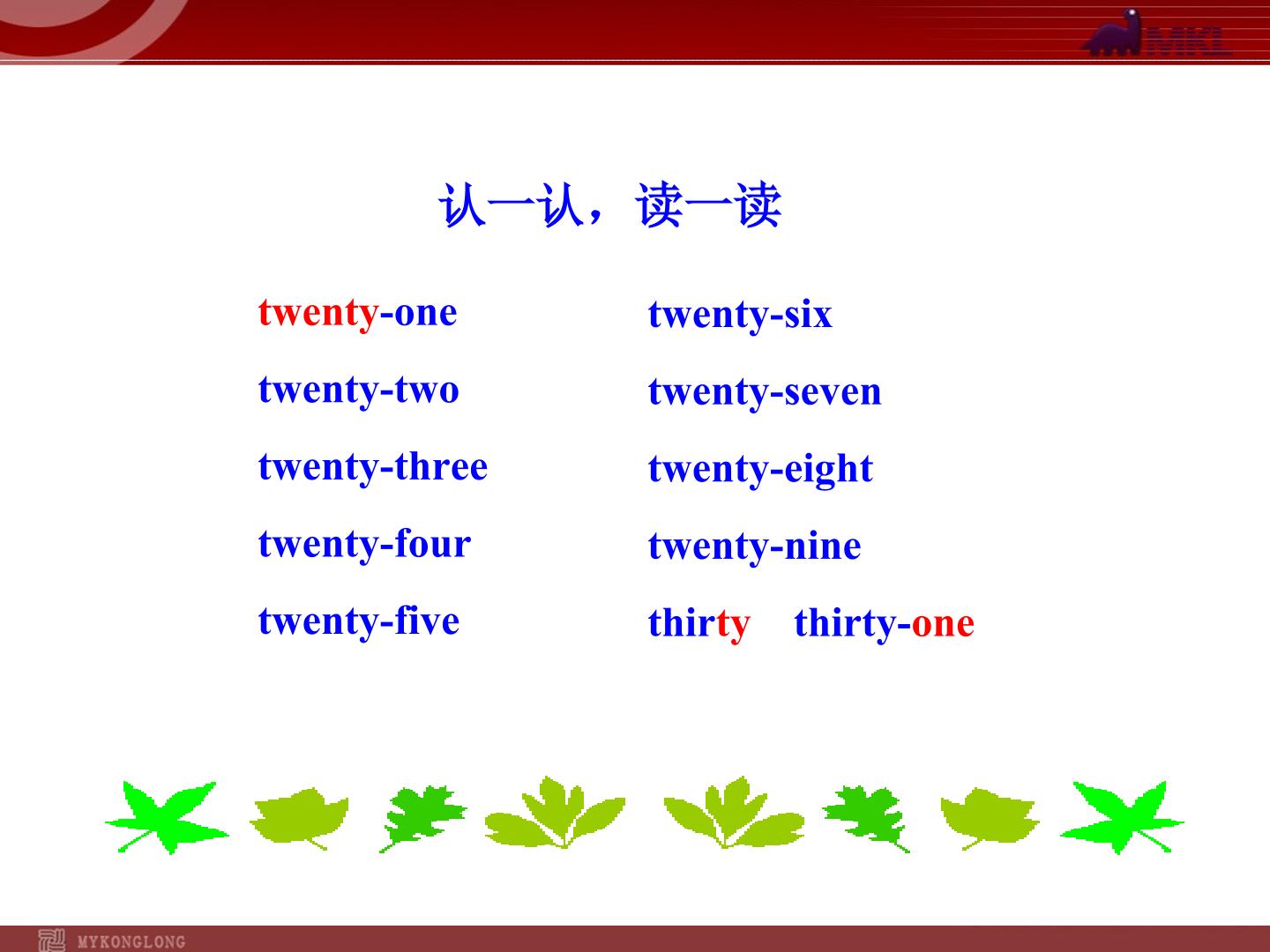 MKL

认一认，读一读

twenty-one
twenty-two
twenty-three
twenty-four
twenty-five

twenty-six
twenty-seven
twenty-eight
twenty-nine
thirty thirty-one

MYKONGLONG